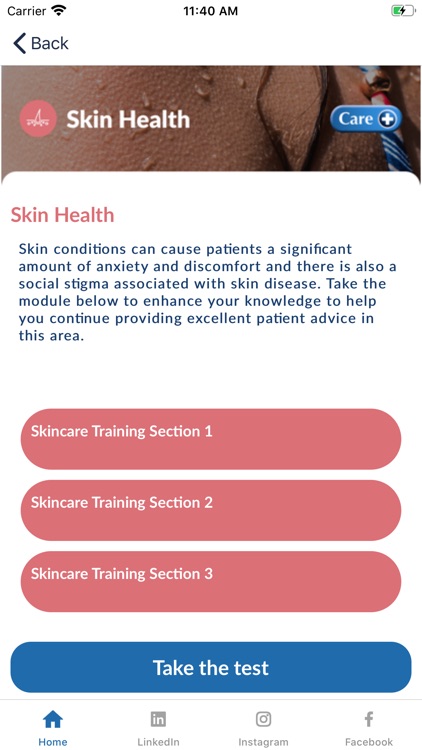 Carrier 11:40 AM

Back

Skin Health

Care

Skin Health

Skin conditions can cause patients a significant amount of anxiety and discomfort and there is also a social stigma associated with skin disease. Take the module below to enhance your knowledge to help you continue providing excellent patient advice in this area.

Skincare Training Section 1

Skincare Training Section 2

Skincare Training Section 3

Take the test

Home LinkedIn Instagram Facebook